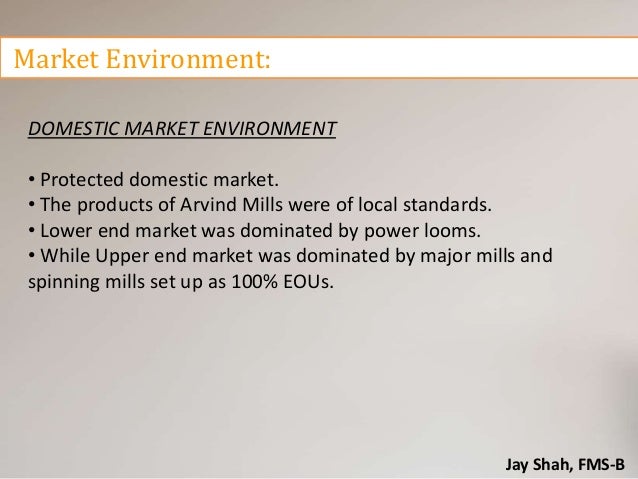 Market Environment:

DOMESTIC MARKET ENVIRONMENT

• Protected domestic market.
• The products of Arvind Mills were of local standards.
• Lower end market was dominated by power looms.
• While Upper end market was dominated by major mills and spinning mills set up as 100% EOUs.

Jay Shah, FMS-B